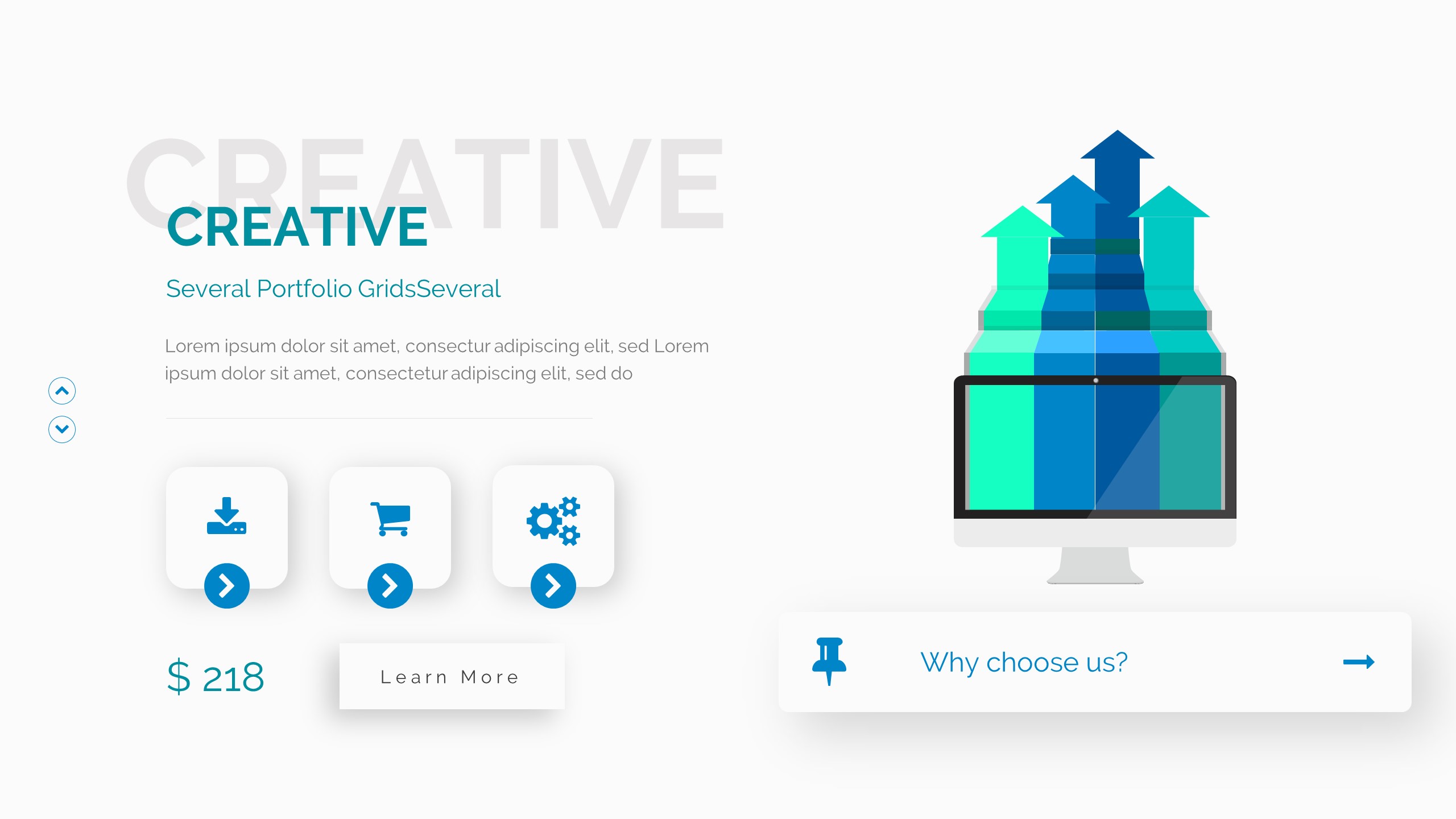 CREATIVE

CREATIVE

Several Portfolio GridsSeveral

Lorem ipsum dolor sit amet, consectur adipiscing elit, sed Lorem ipsum dolor sit amet, consectetur adipiscing elit, sed do

$ 218

Learn More

Why choose us?